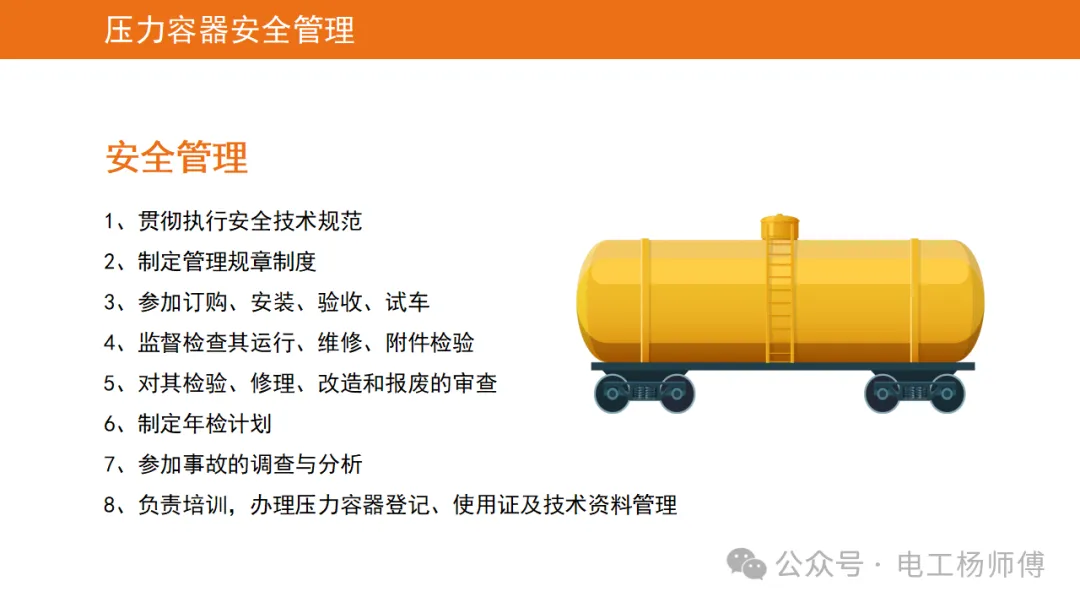 压力容器安全管理

安全管理

1、贯彻执行安全技术规范

2、制定管理规章制度

3、参加订购、安装、验收、试车

4、监督检查其运行、维修、附件检验

5、对其检验、修理、改造和报废的审查

6、制定年检计划

7、参加事故的调查与分析

8、负责培训，办理压力容器登记、使用证及技术资料管理

公众号 · 电工杨师傅